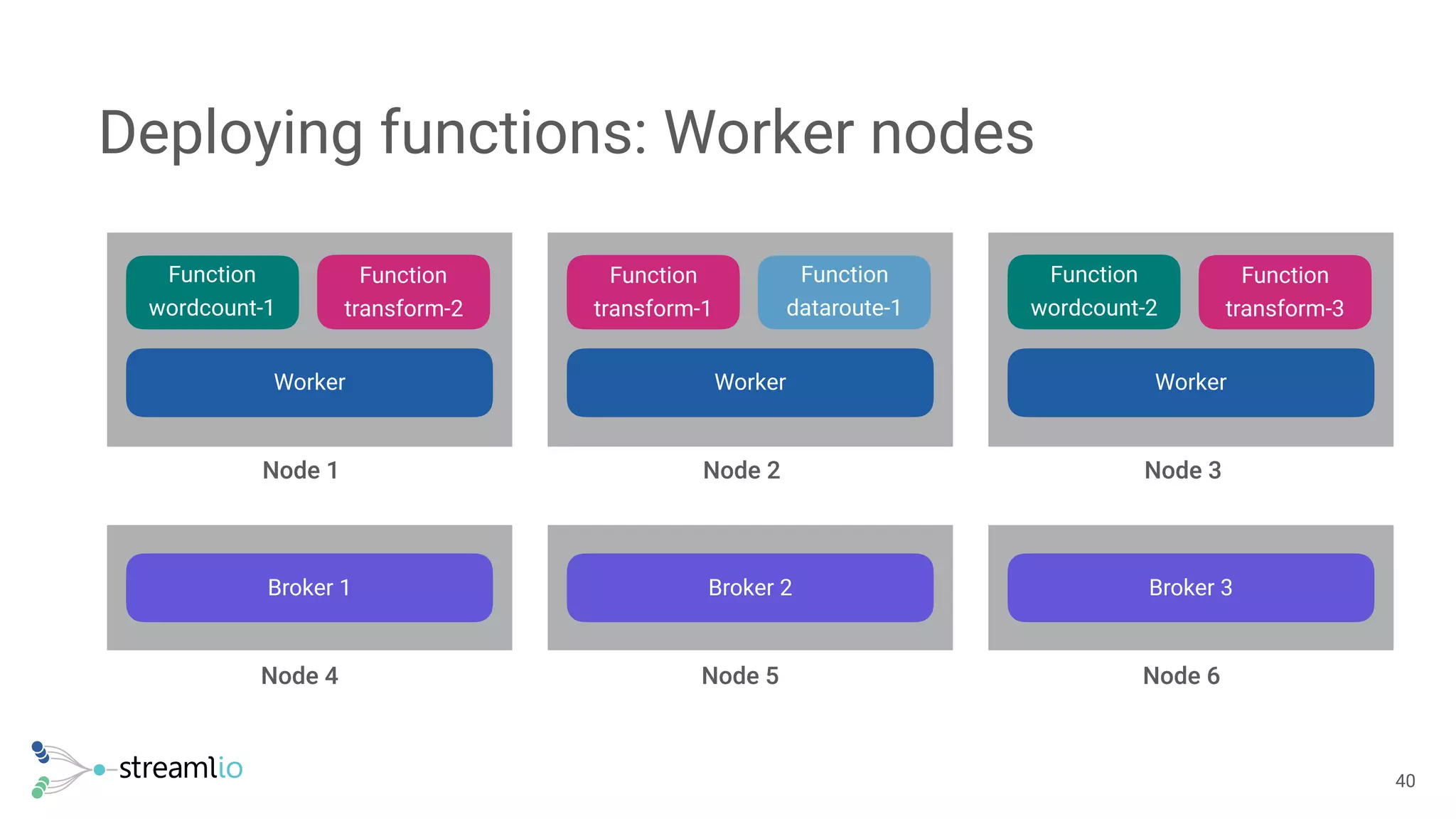 Deploying functions: Worker nodes

Function wordcount-1

Function transform-2

Worker

Node 1

Function transform-1

Function dataroute-1

Worker

Node 2

Function wordcount-2

Function transform-3

Worker

Node 3

Broker 1

Node 4

Broker 2

Node 5

Broker 3

Node 6

streamlio

40